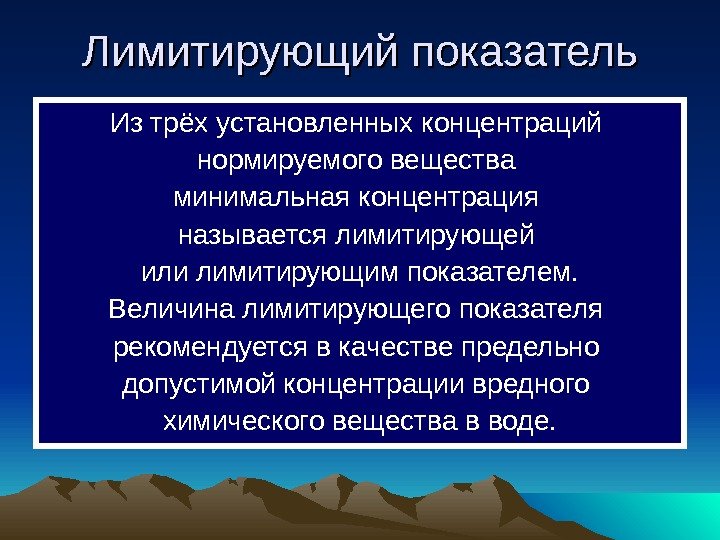 Лимитирующий показатель

Из трёх установленных концентраций нормируемого вещества минимальная концентрация называется лимитирующей или лимитирующим показателем. Величина лимитирующего показателя рекомендуется в качестве предельно допустимой концентрации вредного химического вещества в воде.